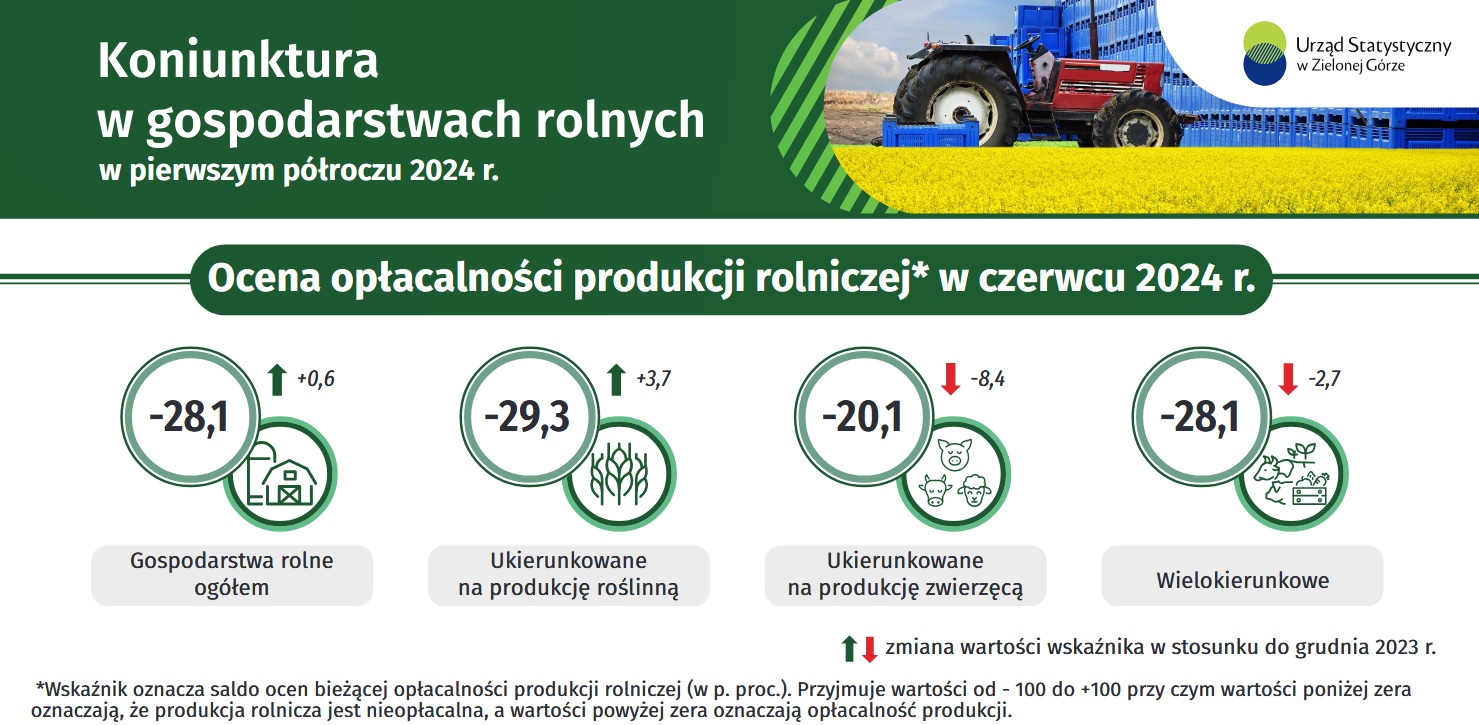 Koniunktura w gospodarstwach rolnych
w pierwszym półroczu 2024 r.

Urząd Statystyczny w Zielonej Górze

Ocena opłacalności produkcji rolniczej* w czerwcu 2024 r.

-28,1 +0,6
Gospodarstwa rolne ogółem

-29,3 +3,7
Ukierunkowane na produkcję roślinną

-20,1 -8,4
Ukierunkowane na produkcję zwierzęcą

-28,1 -2,7
Wielokierunkowe

zmiana wartości wskaźnika w stosunku do grudnia 2023 r.

*Wskaźnik oznacza saldo ocen bieżącej opłacalności produkcji rolniczej (w p. proc.). Przyjmuje wartości od - 100 do +100 przy czym wartości poniżej zera oznaczają, że produkcja rolnicza jest nieopłacalna, a wartości powyżej zera oznaczają opłacalność produkcji.